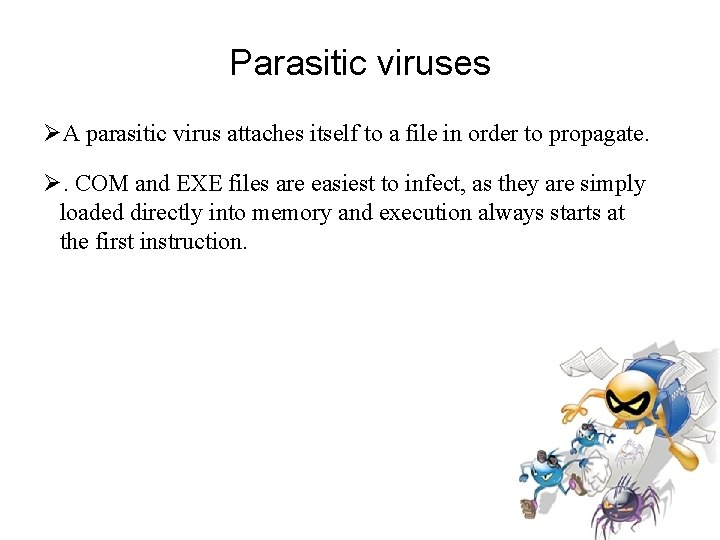 Parasitic viruses

➢A parasitic virus attaches itself to a file in order to propagate.

➢. COM and EXE files are easiest to infect, as they are simply loaded directly into memory and execution always starts at the first instruction.